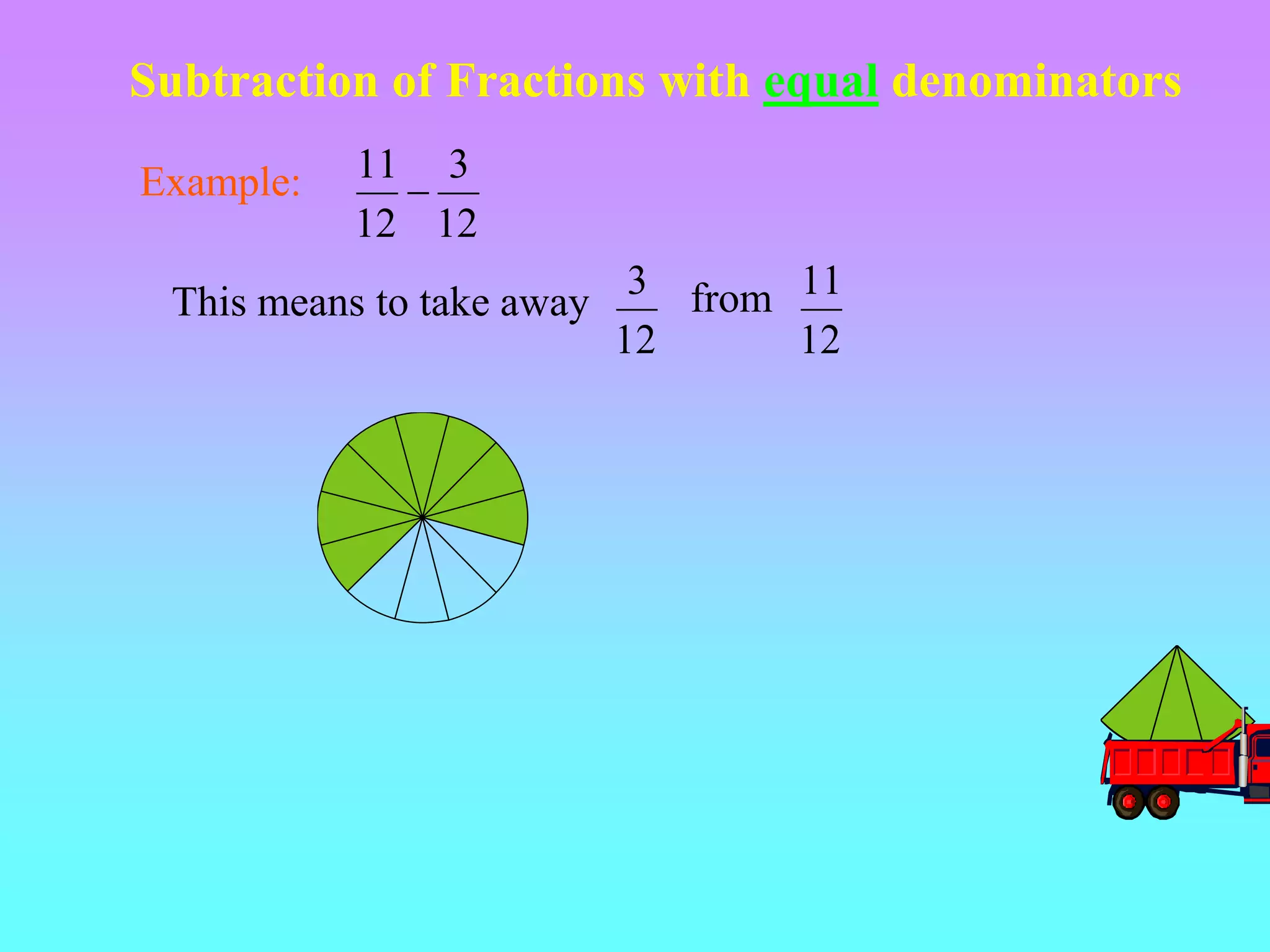 Subtraction of Fractions with equal denominators

Example: $\frac{11}{12} - \frac{3}{12}$

This means to take away $\frac{3}{12}$ from $\frac{11}{12}$